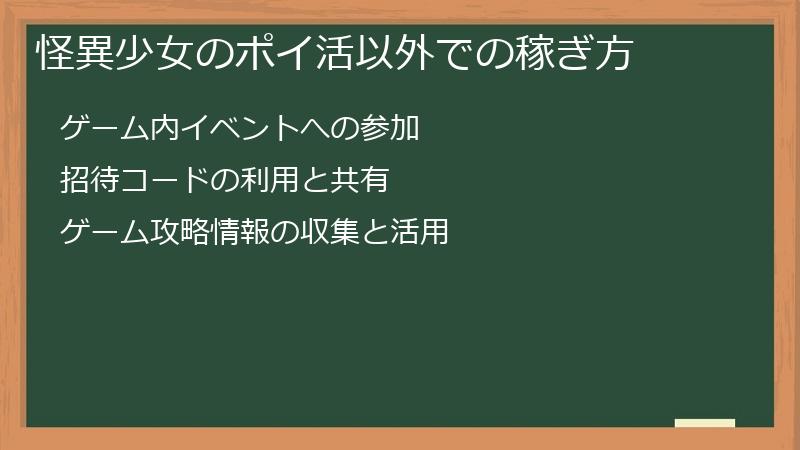 怪異少女のポイ活以外での稼ぎ方

ゲーム内イベントへの参加

招待コードの利用と共有

ゲーム攻略情報の収集と活用